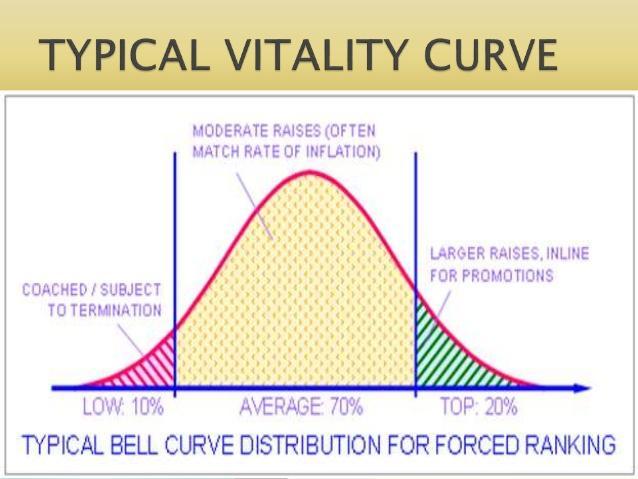 TYPICAL VITALITY CURVE

MODERATE RAISES (OFTEN MATCH RATE OF INFLATION)

LARGER RAISES, INLINE FOR PROMOTIONS

COACHED / SUBJECT TO TERMINATION

LOW: 10%

AVERAGE: 70%

TOP: 20%

TYPICAL BELL CURVE DISTRIBUTION FOR FORCED RANKING